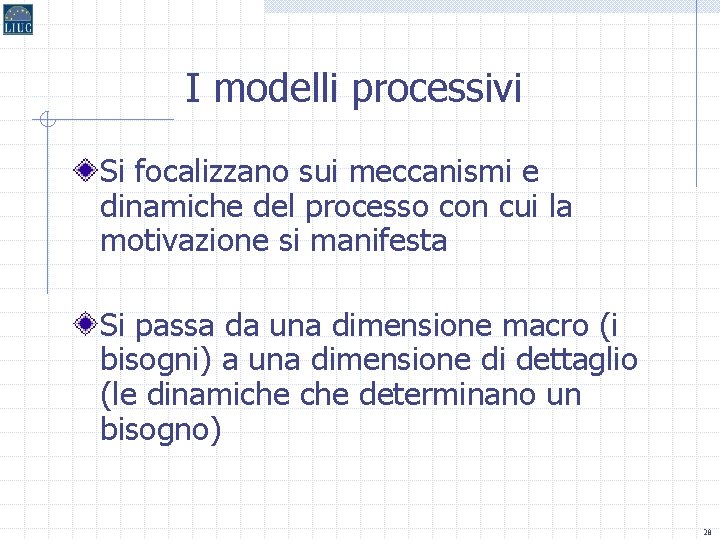 LIUC

I modelli processivi

Si focalizzano sui meccanismi e dinamiche del processo con cui la motivazione si manifesta

Si passa da una dimensione macro (i bisogni) a una dimensione di dettaglio (le dinamiche che determinano un bisogno)

28